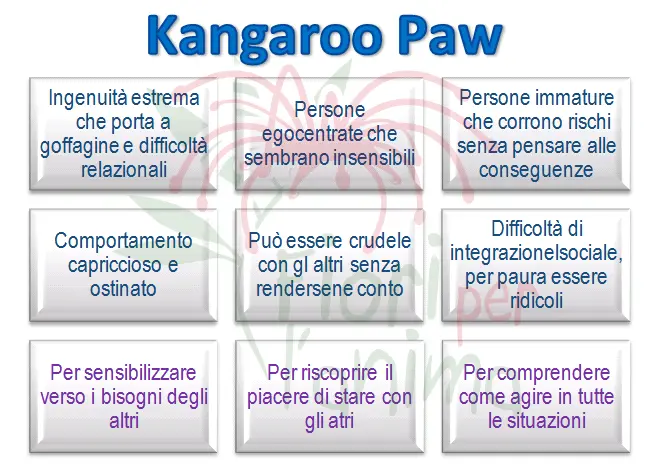 Kangaroo Paw

Ingenuità estrema che porta a goffagine e difficoltà relazionali

Persone egocentrate che sembrano insensibili

Persone immature che corrono rischi senza pensare alle conseguenze

Comportamento capriccioso e ostinato

Può essere crudele con gl altri senza rendersene conto

Difficoltà di integrazionelsociale, per paura essere ridicoli

Per sensibilizzare verso i bisogni degli altri

Per riscoprire il piacere di stare con gli atri

Per comprendere come agire in tutte le situazioni

Fiori per l'anima